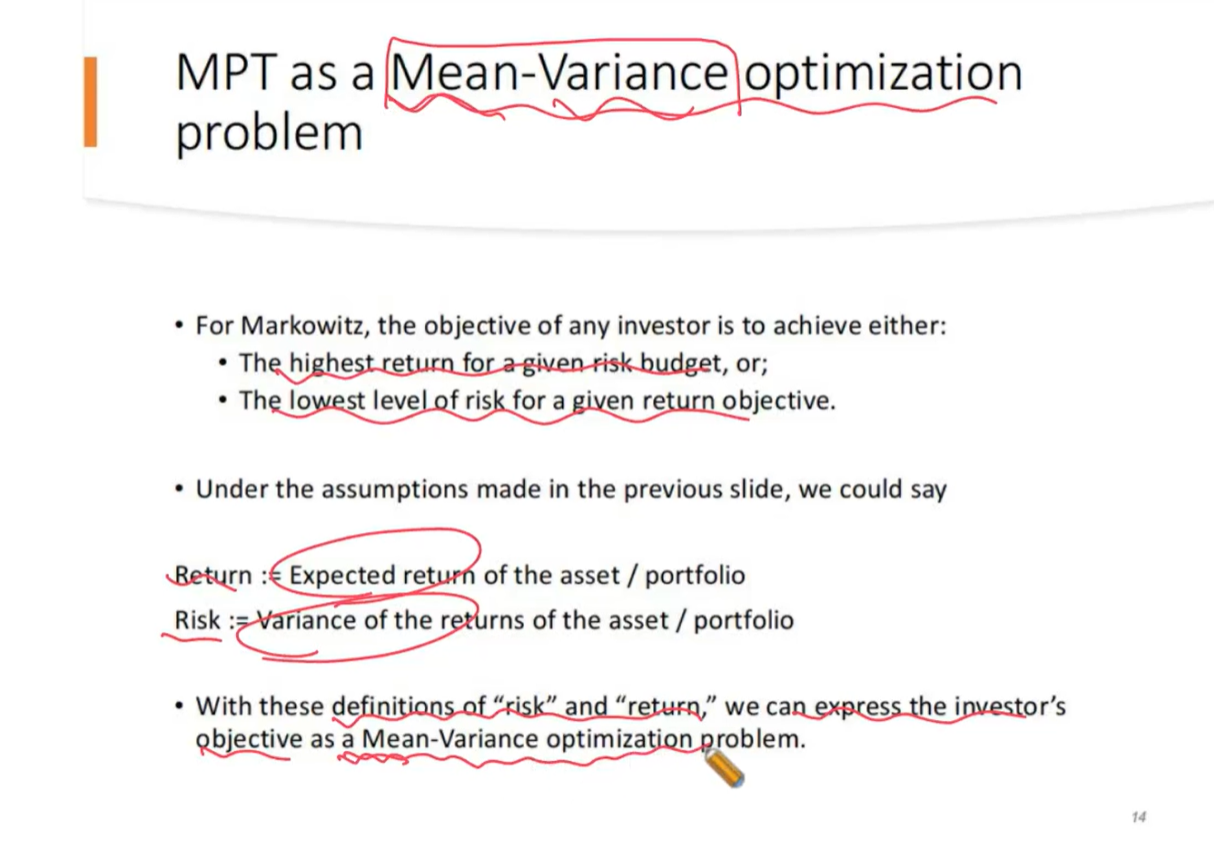 MPT as a Mean-Variance optimization problem

• For Markowitz, the objective of any investor is to achieve either:
  • The highest return for a given risk budget, or;
  • The lowest level of risk for a given return objective.

• Under the assumptions made in the previous slide, we could say

Return := Expected return of the asset / portfolio
Risk := Variance of the returns of the asset / portfolio

• With these definitions of "risk" and "return," we can express the investor's objective as a Mean-Variance optimization problem.

14